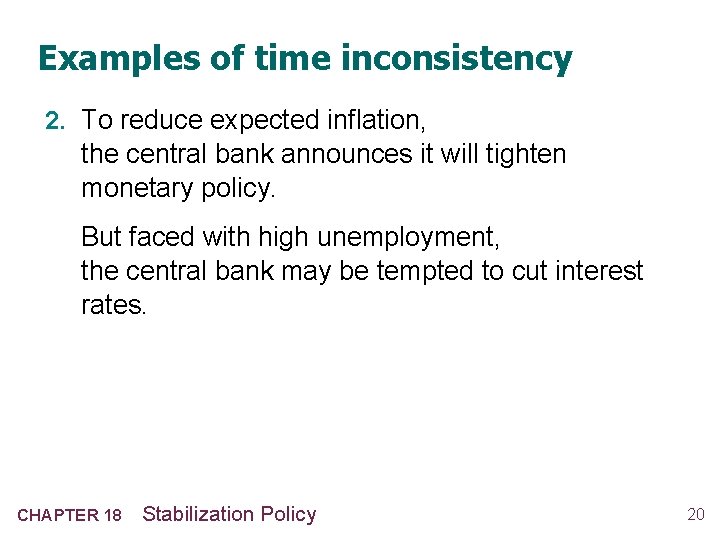 Examples of time inconsistency

2. To reduce expected inflation, the central bank announces it will tighten monetary policy.

But faced with high unemployment, the central bank may be tempted to cut interest rates.

CHAPTER 18 Stabilization Policy

20